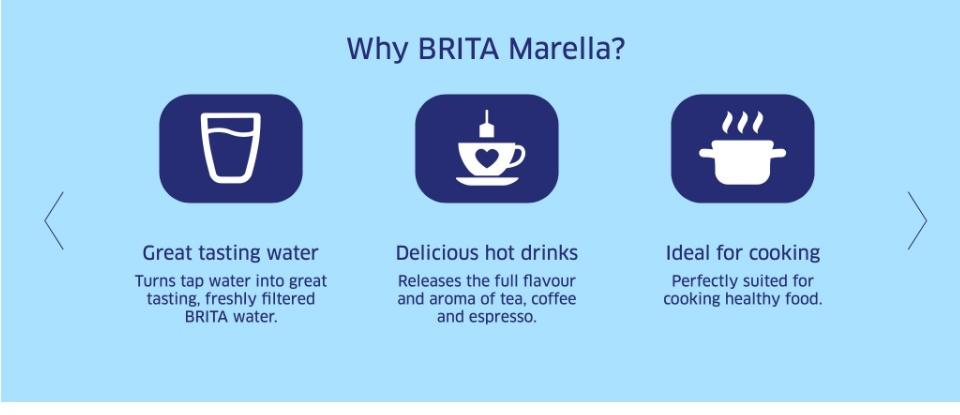 Why BRITA Marella?

Great tasting water

Turns tap water into great tasting, freshly filtered BRITA water.

Delicious hot drinks

Releases the full flavour and aroma of tea, coffee and espresso.

Ideal for cooking

Perfectly suited for cooking healthy food.